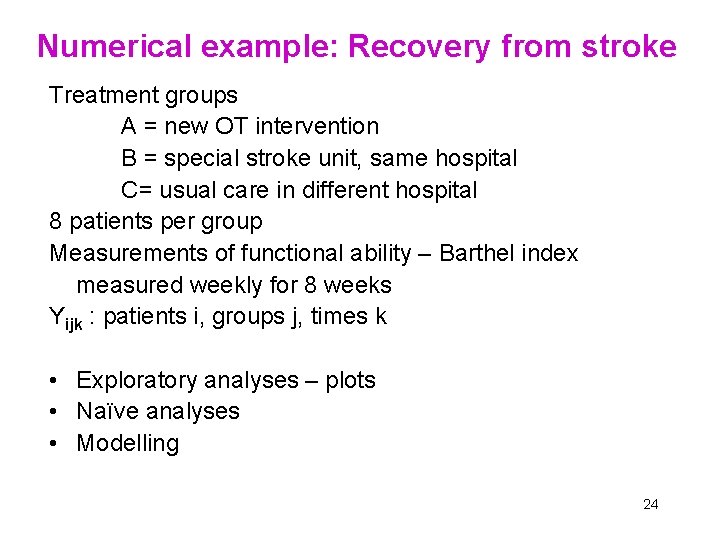 Numerical example: Recovery from stroke

Treatment groups
A = new OT intervention
B = special stroke unit, same hospital
C= usual care in different hospital
8 patients per group
Measurements of functional ability – Barthel index measured weekly for 8 weeks
$Y_{ijk}$ : patients i, groups j, times k

• Exploratory analyses – plots
• Naïve analyses
• Modelling

24